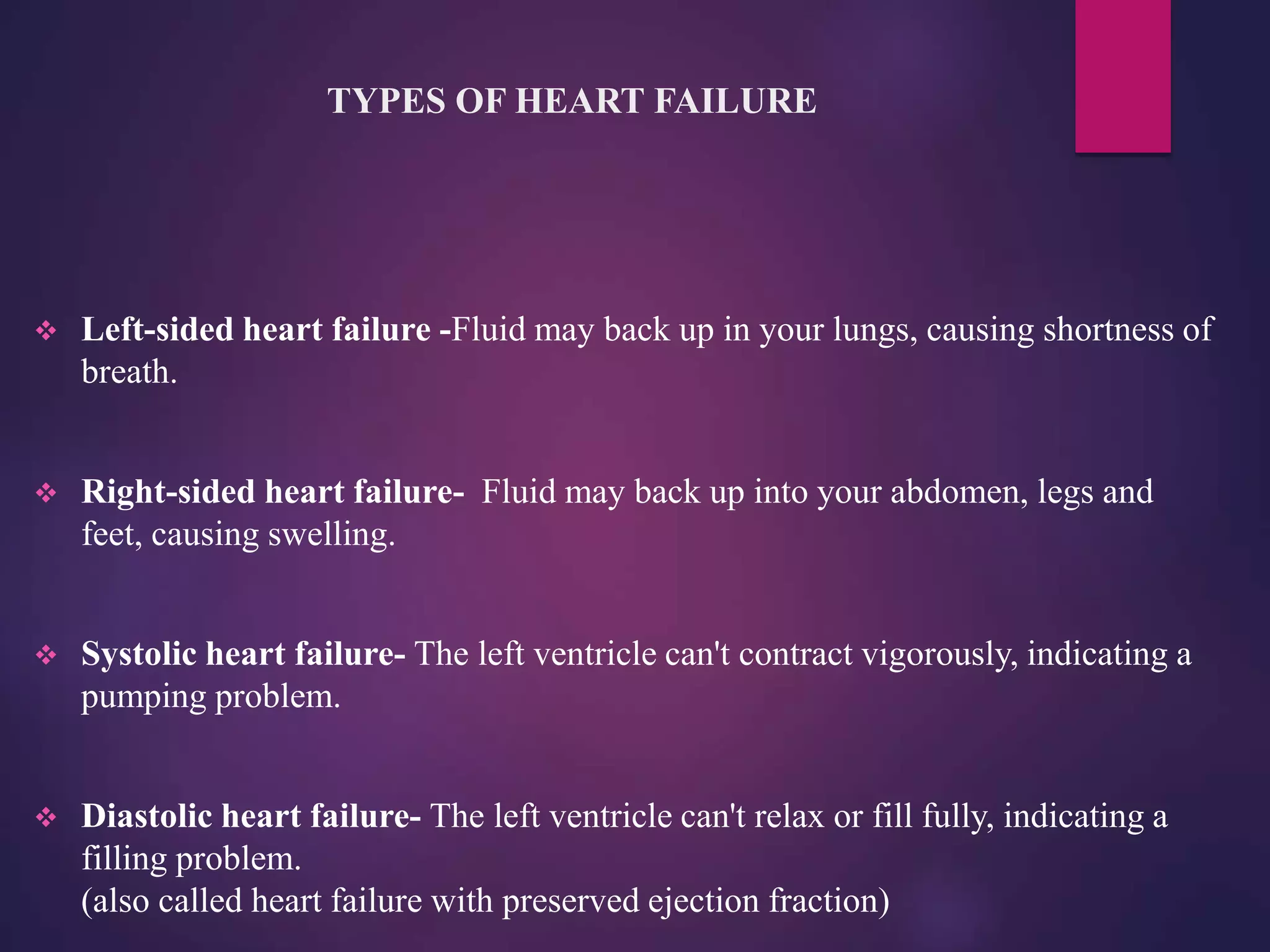 TYPES OF HEART FAILURE

❖ Left-sided heart failure -Fluid may back up in your lungs, causing shortness of breath.

❖ Right-sided heart failure- Fluid may back up into your abdomen, legs and feet, causing swelling.

❖ Systolic heart failure- The left ventricle can't contract vigorously, indicating a pumping problem.

❖ Diastolic heart failure- The left ventricle can't relax or fill fully, indicating a filling problem.
(also called heart failure with preserved ejection fraction)